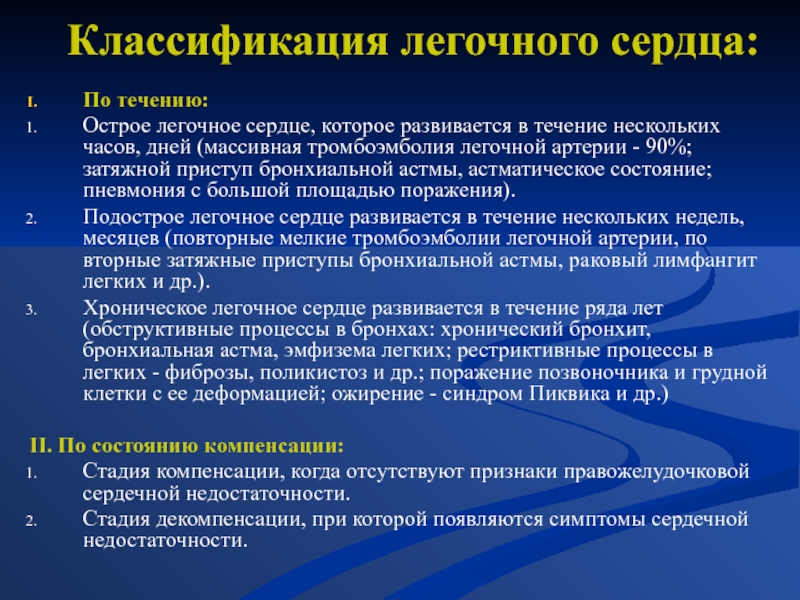 Классификация легочного сердца:

I. По течению:

1. Острое легочное сердце, которое развивается в течение нескольких часов, дней (массивная тромбоэмболия легочной артерии - 90%; затяжной приступ бронхиальной астмы, астматическое состояние; пневмония с большой площадью поражения).

2. Подострое легочное сердце развивается в течение нескольких недель, месяцев (повторные мелкие тромбоэмболии легочной артерии, по вторные затяжные приступы бронхиальной астмы, раковый лимфангит легких и др.).

3. Хроническое легочное сердце развивается в течение ряда лет (обструктивные процессы в бронхах: хронический бронхит, бронхиальная астма, эмфизема легких; рестриктивные процессы в легких - фиброзы, поликистоз и др.; поражение позвоночника и грудной клетки с ее деформацией; ожирение - синдром Пиквика и др.)

II. По состоянию компенсации:

1. Стадия компенсации, когда отсутствуют признаки правожелудочковой сердечной недостаточности.

2. Стадия декомпенсации, при которой появляются симптомы сердечной недостаточности.